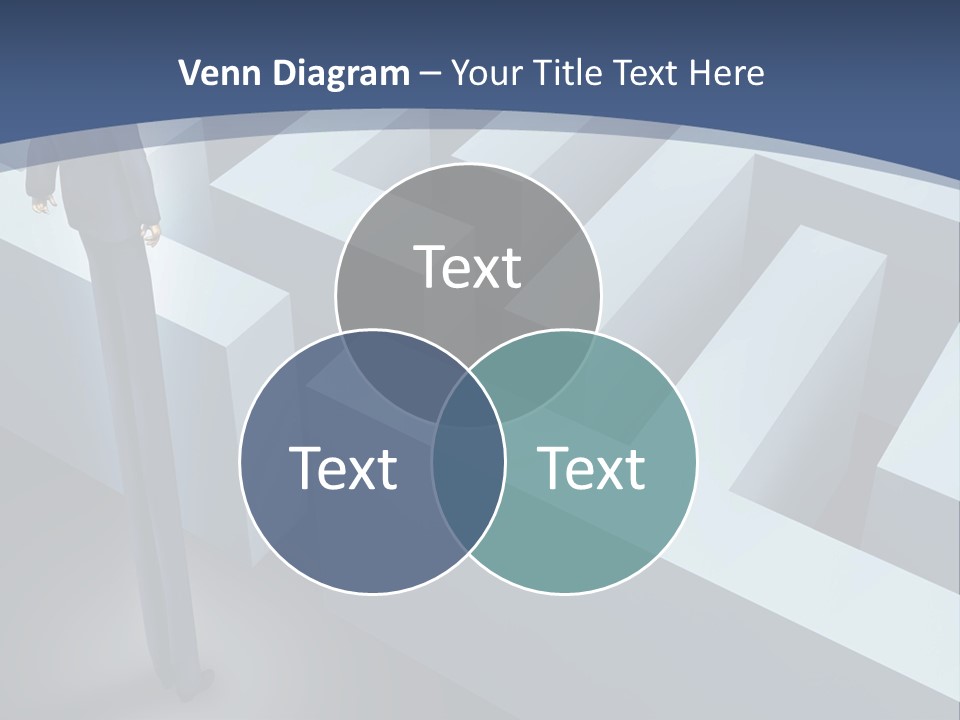 Venn Diagram – Your Title Text Here

Text

Text

Text